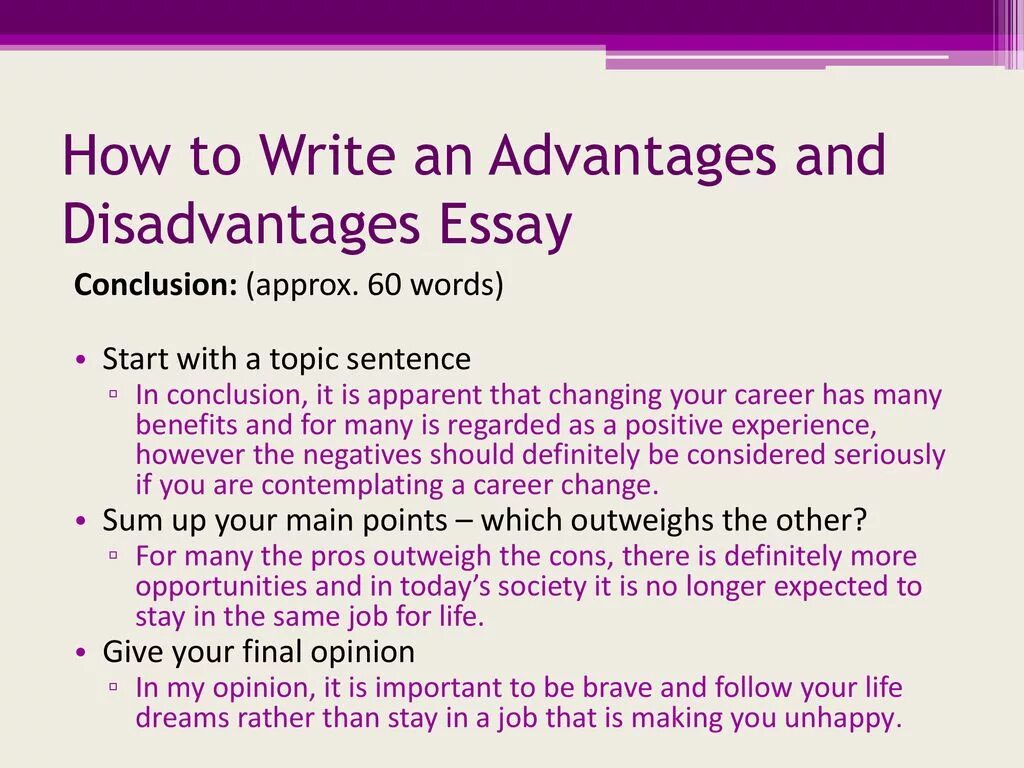 How to Write an Advantages and Disadvantages Essay

**Conclusion:** (approx. 60 words)

• Start with a topic sentence
▫ In conclusion, it is apparent that changing your career has many benefits and for many is regarded as a positive experience, however the negatives should definitely be considered seriously if you are contemplating a career change.
• Sum up your main points – which outweighs the other?
▫ For many the pros outweigh the cons, there is definitely more opportunities and in today's society it is no longer expected to stay in the same job for life.
• Give your final opinion
▫ In my opinion, it is important to be brave and follow your life dreams rather than stay in a job that is making you unhappy.